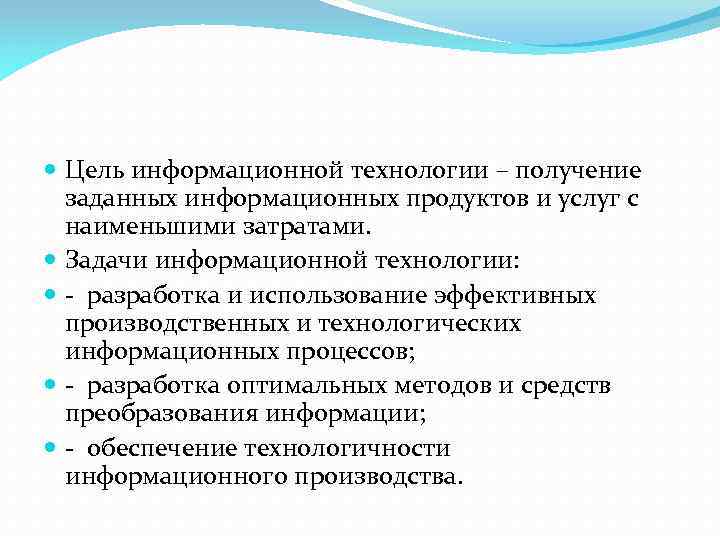 Цель информационной технологии – получение заданных информационных продуктов и услуг с наименьшими затратами.

Задачи информационной технологии:

- разработка и использование эффективных производственных и технологических информационных процессов;

- разработка оптимальных методов и средств преобразования информации;

- обеспечение технологичности информационного производства.